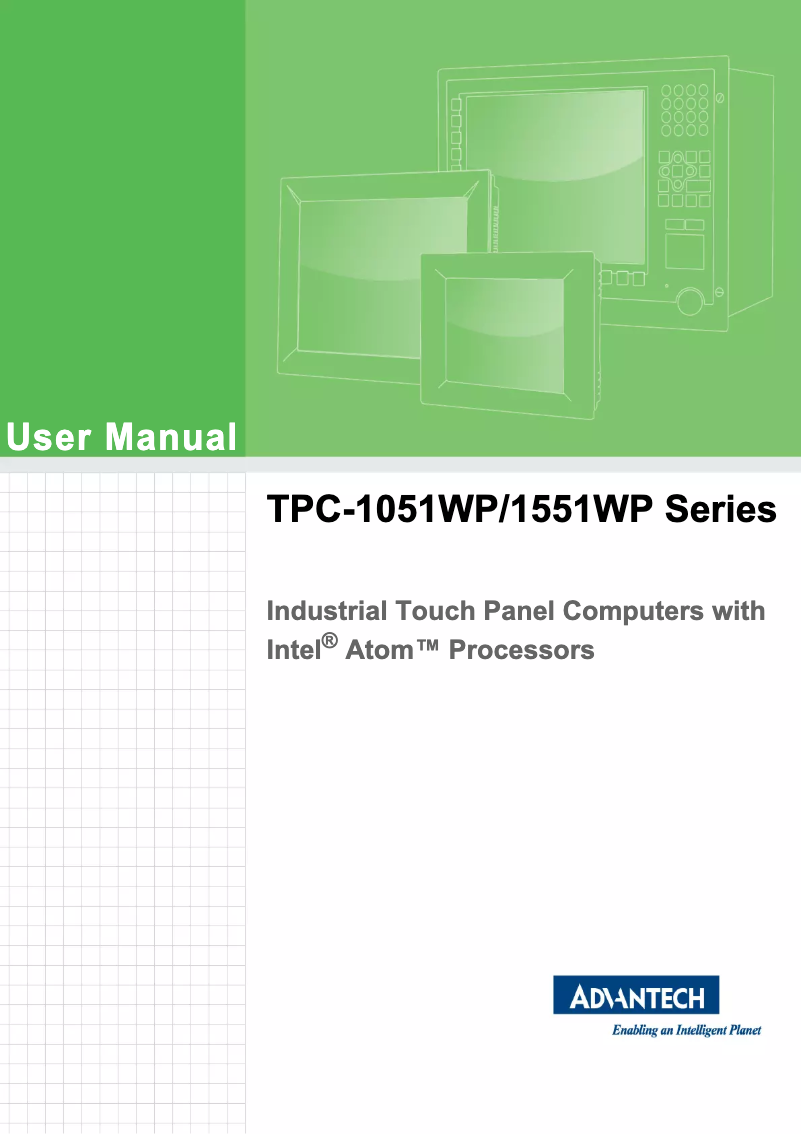 User Manual

TPC-1051WP/1551WP Series

Industrial Touch Panel Computers with Intel® Atom™ Processors

ADVANTECH
Enabling an Intelligent Planet